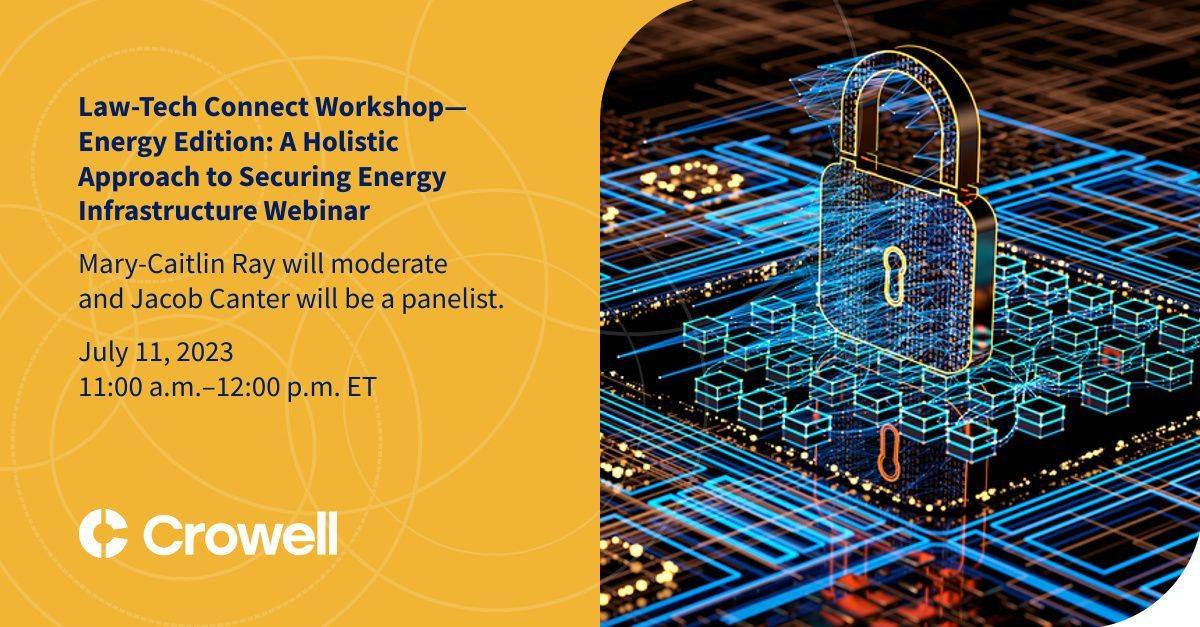 Law-Tech Connect Workshop—Energy Edition: A Holistic Approach to Securing Energy Infrastructure Webinar

Mary-Caitlin Ray will moderate and Jacob Canter will be a panelist.

July 11, 2023
11:00 a.m.–12:00 p.m. ET

Crowell